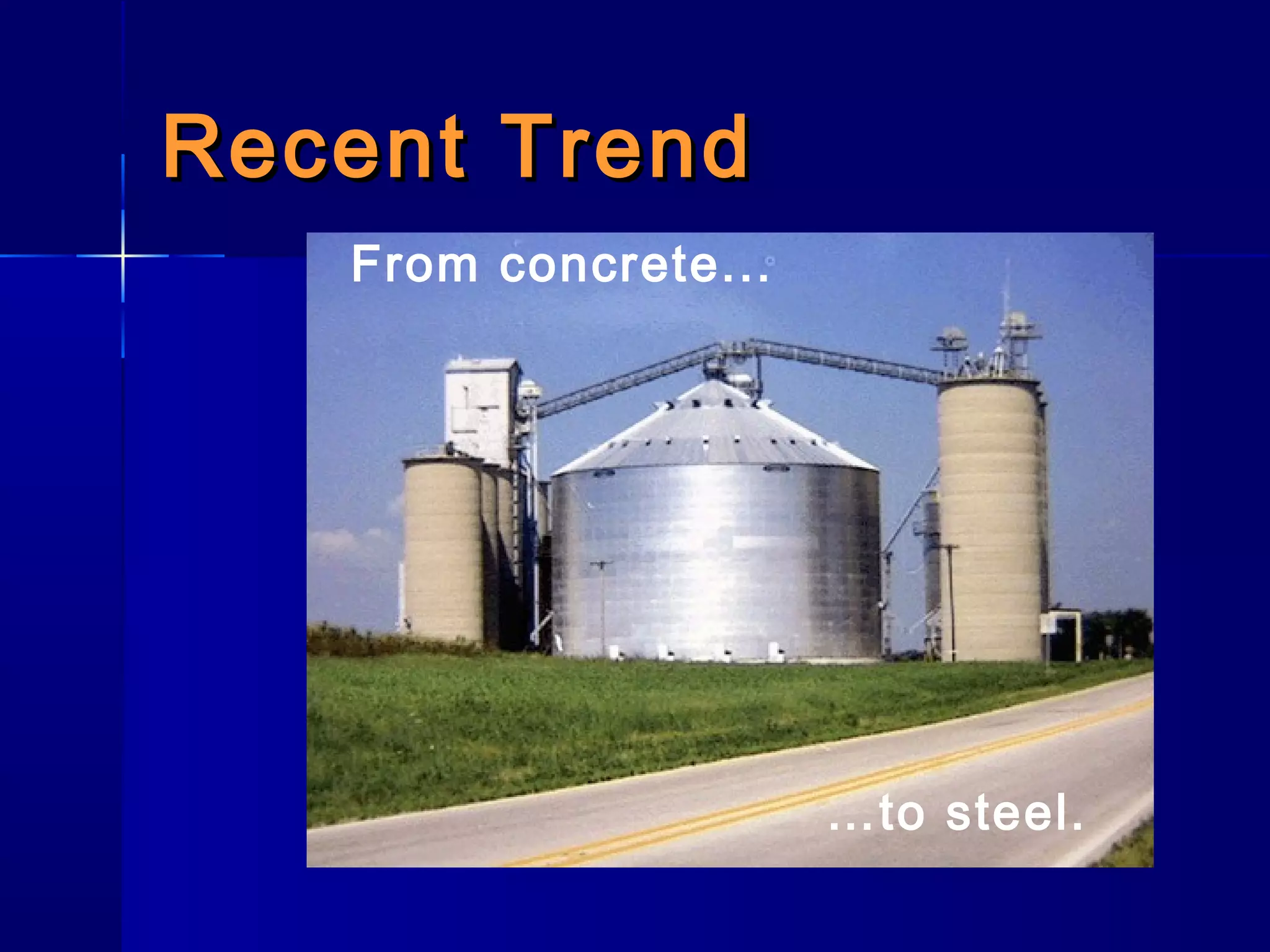 Recent Trend

From concrete…

…to steel.